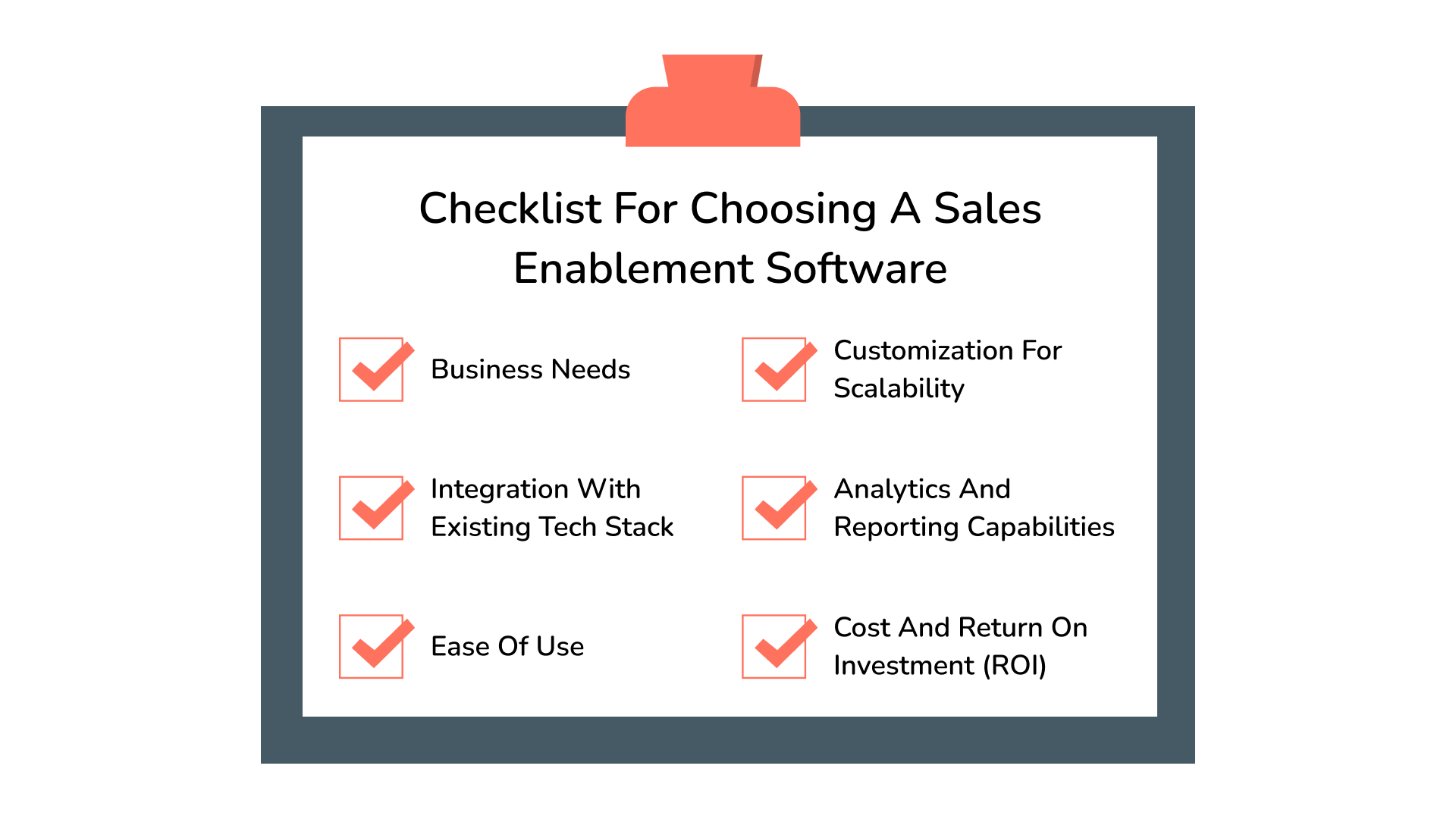 Checklist For Choosing A Sales Enablement Software

Business Needs

Integration With Existing Tech Stack

Ease Of Use

Customization For Scalability

Analytics And Reporting Capabilities

Cost And Return On Investment (ROI)